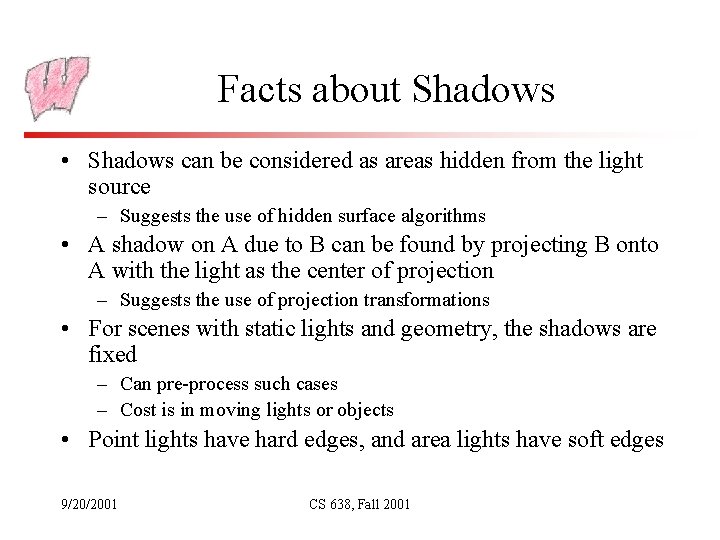 Facts about Shadows

• Shadows can be considered as areas hidden from the light source
– Suggests the use of hidden surface algorithms
• A shadow on A due to B can be found by projecting B onto A with the light as the center of projection
– Suggests the use of projection transformations
• For scenes with static lights and geometry, the shadows are fixed
– Can pre-process such cases
– Cost is in moving lights or objects
• Point lights have hard edges, and area lights have soft edges

9/20/2001

CS 638, Fall 2001